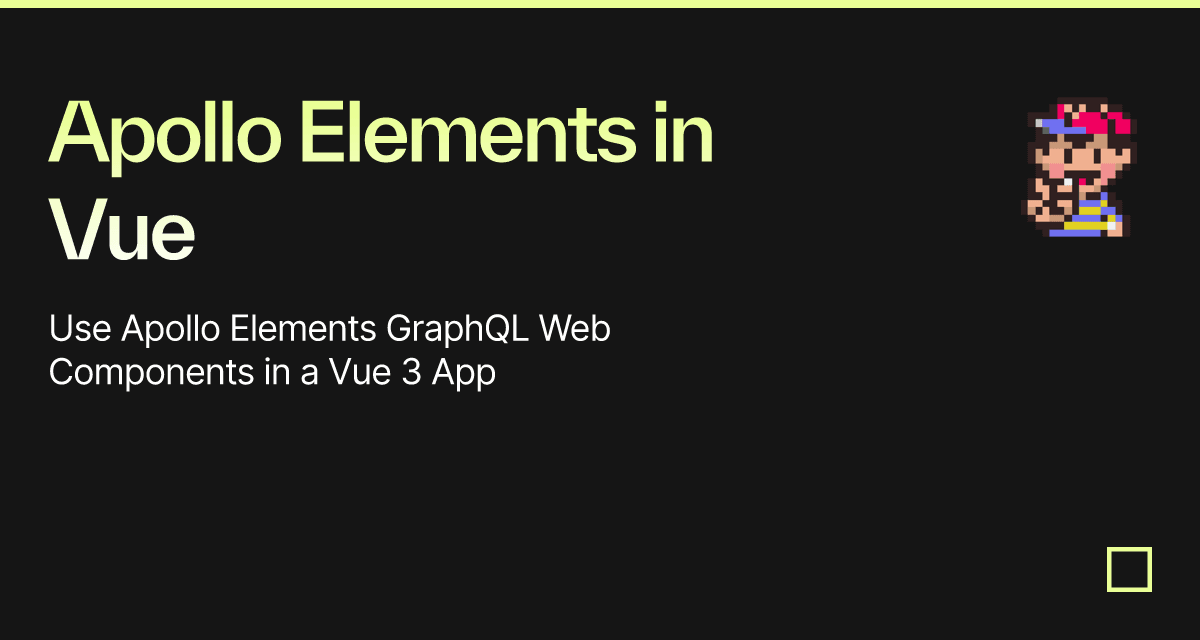 Apollo Elements in Vue

Use Apollo Elements GraphQL Web Components in a Vue 3 App